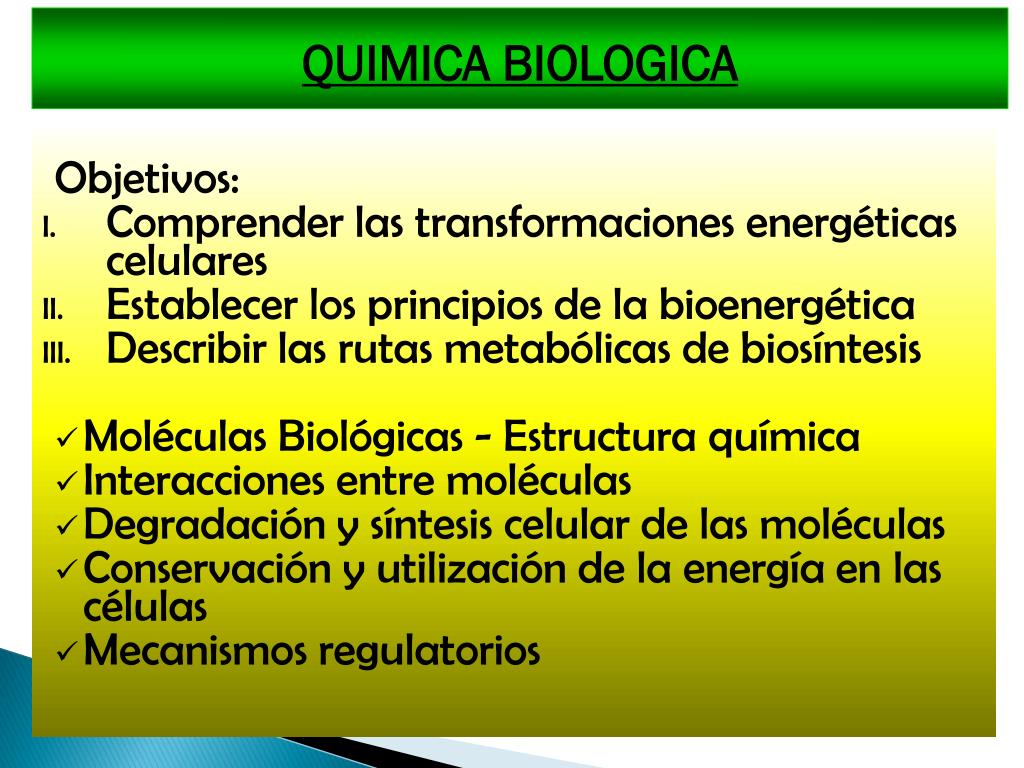 QUIMICA BIOLOGICA

Objetivos:
I. Comprender las transformaciones energéticas celulares
II. Establecer los principios de la bioenergética
III. Describir las rutas metabólicas de biosíntesis

✓ Moléculas Biológicas - Estructura química
✓ Interacciones entre moléculas
✓ Degradación y síntesis celular de las moléculas
✓ Conservación y utilización de la energía en las células
✓ Mecanismos regulatorios